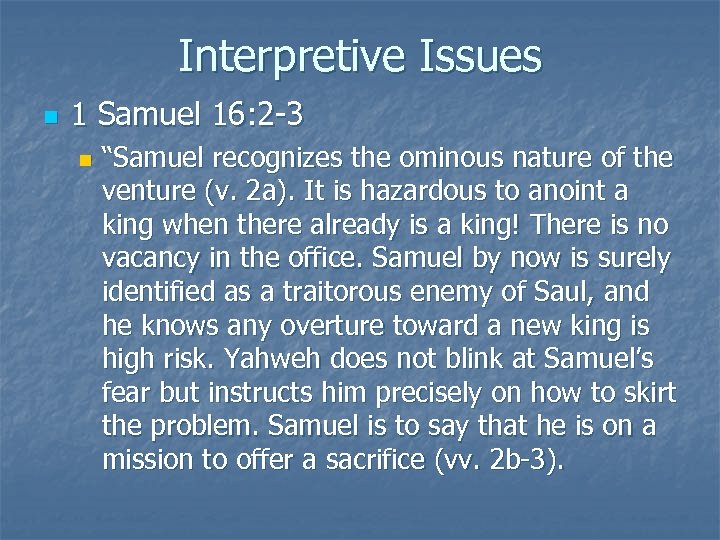 Interpretive Issues

1 Samuel 16:2-3

“Samuel recognizes the ominous nature of the venture (v. 2a). It is hazardous to anoint a king when there already is a king! There is no vacancy in the office. Samuel by now is surely identified as a traitorous enemy of Saul, and he knows any overture toward a new king is high risk. Yahweh does not blink at Samuel’s fear but instructs him precisely on how to skirt the problem. Samuel is to say that he is on a mission to offer a sacrifice (vv. 2b-3).